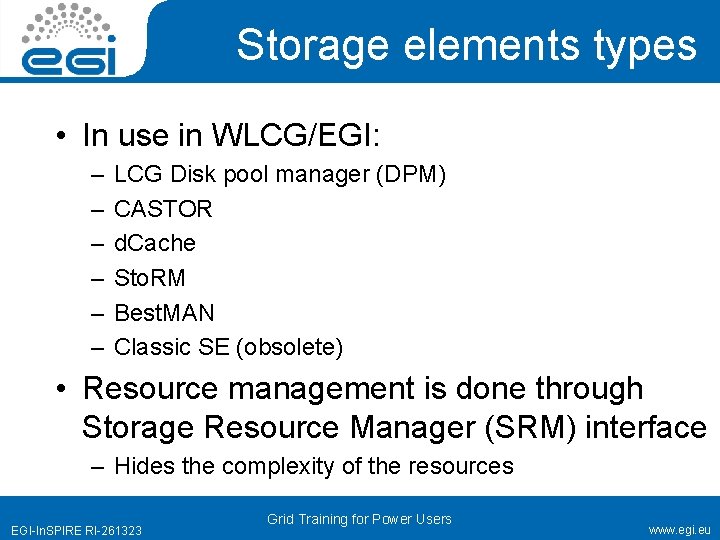 egi

Storage elements types

• In use in WLCG/EGI:
– LCG Disk pool manager (DPM)
– CASTOR
– dCache
– StoRM
– BestMAN
– Classic SE (obsolete)

• Resource management is done through Storage Resource Manager (SRM) interface
– Hides the complexity of the resources

EGI-InSPIRE RI-261323
Grid Training for Power Users
www.egi.eu